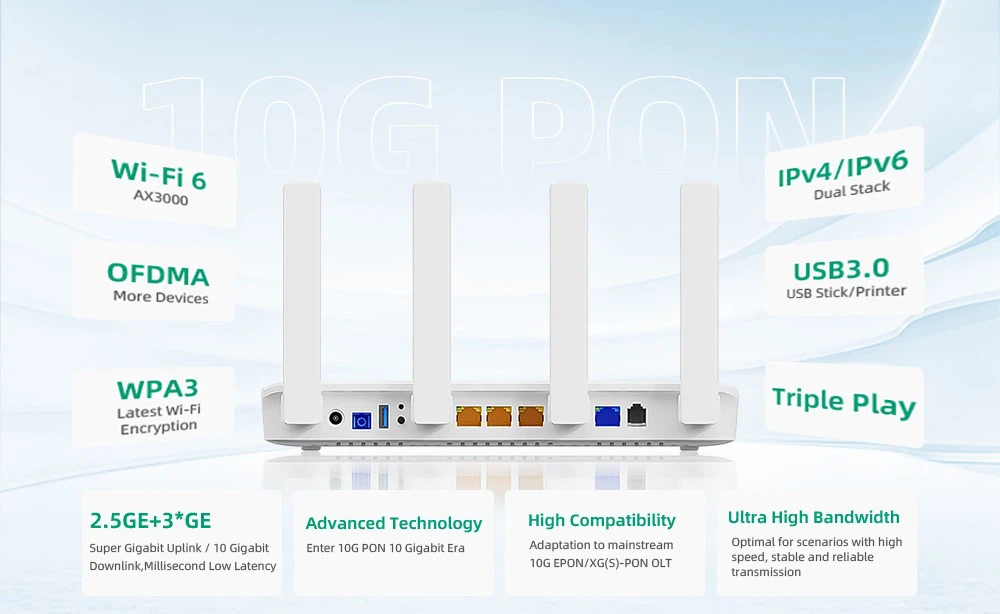 10G PON

Wi-Fi 6
AX3000

OFDMA
More Devices

WPA3
Latest Wi-Fi Encryption

IPv4/IPv6
Dual Stack

USB3.0
USB Stick/Printer

Triple Play

2.5GE+3*GE
Super Gigabit Uplink / 10 Gigabit Downlink,Millisecond Low Latency

Advanced Technology
Enter 10G PON 10 Gigabit Era

High Compatibility
Adaptation to mainstream 10G EPON/XG(S)-PON OLT

Ultra High Bandwidth
Optimal for scenarios with high speed, stable and reliable transmission